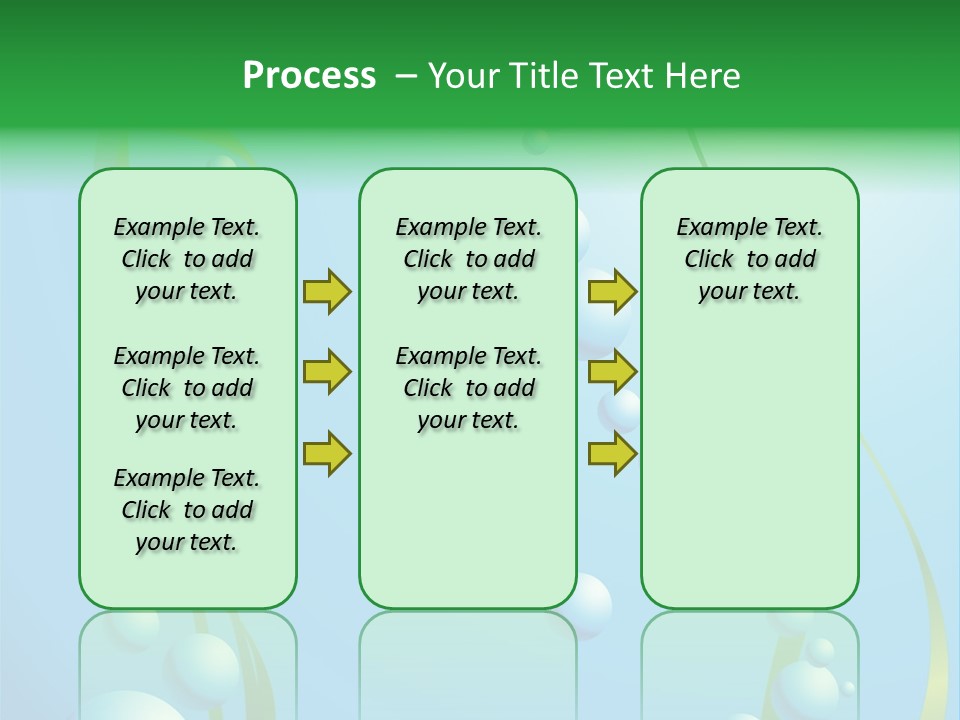 Process – Your Title Text Here

Example Text. Click to add your text.

Example Text. Click to add your text.

Example Text. Click to add your text.

Example Text. Click to add your text.

Example Text. Click to add your text.

Example Text. Click to add your text.